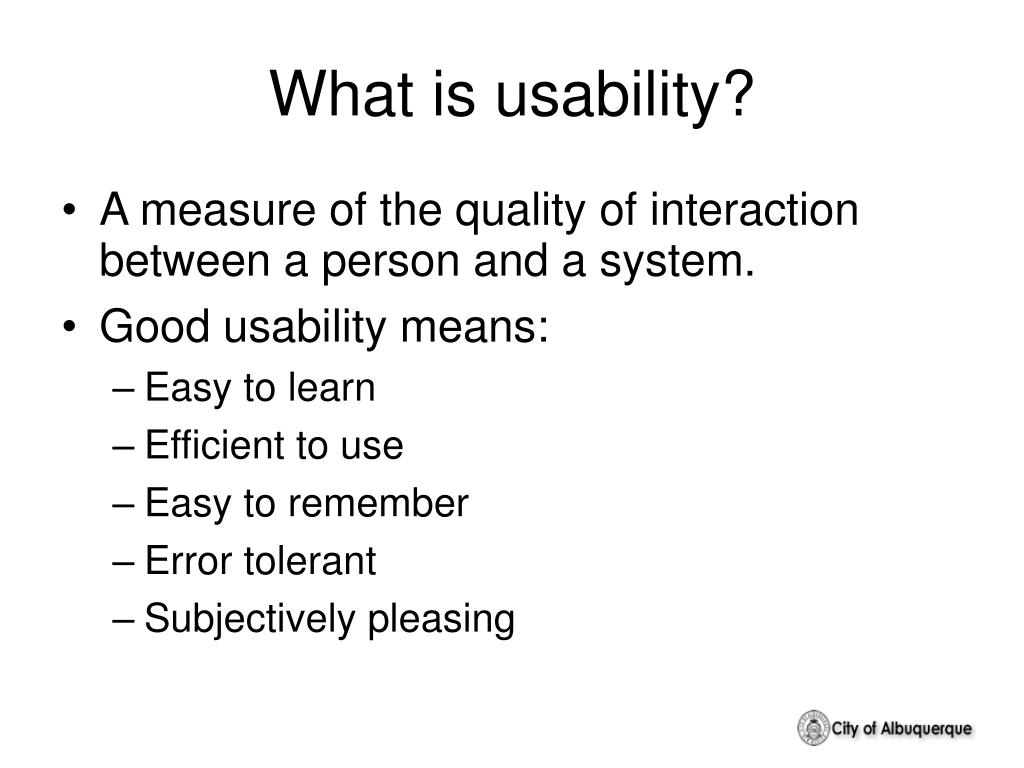 What is usability?

• A measure of the quality of interaction between a person and a system.
• Good usability means:
– Easy to learn
– Efficient to use
– Easy to remember
– Error tolerant
– Subjectively pleasing

City of Albuquerque